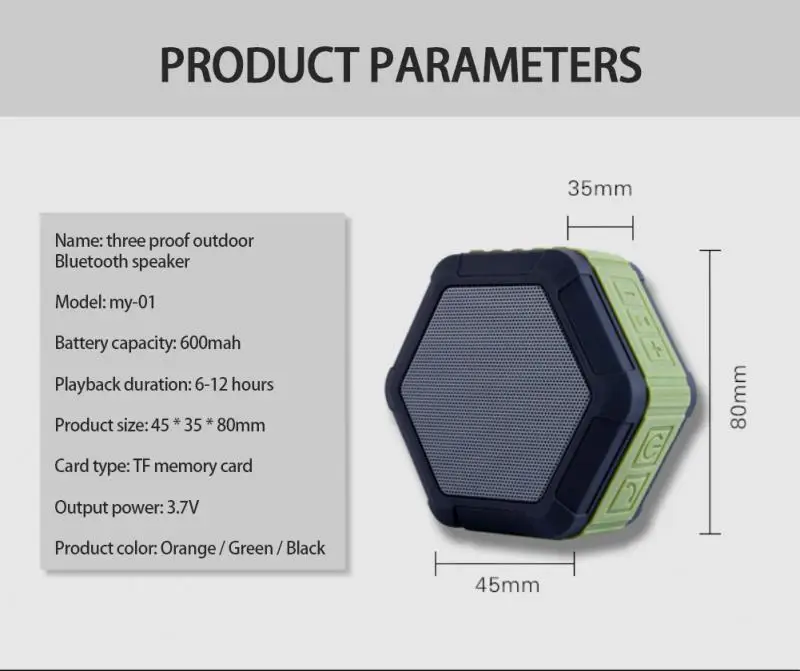 PRODUCT PARAMETERS

Name: three proof outdoor Bluetooth speaker

Model: my-01

Battery capacity: 600mah

Playback duration: 6-12 hours

Product size: 45 * 35 * 80mm

Card type: TF memory card

Output power: 3.7V

Product color: Orange / Green / Black

35mm

80mm

45mm